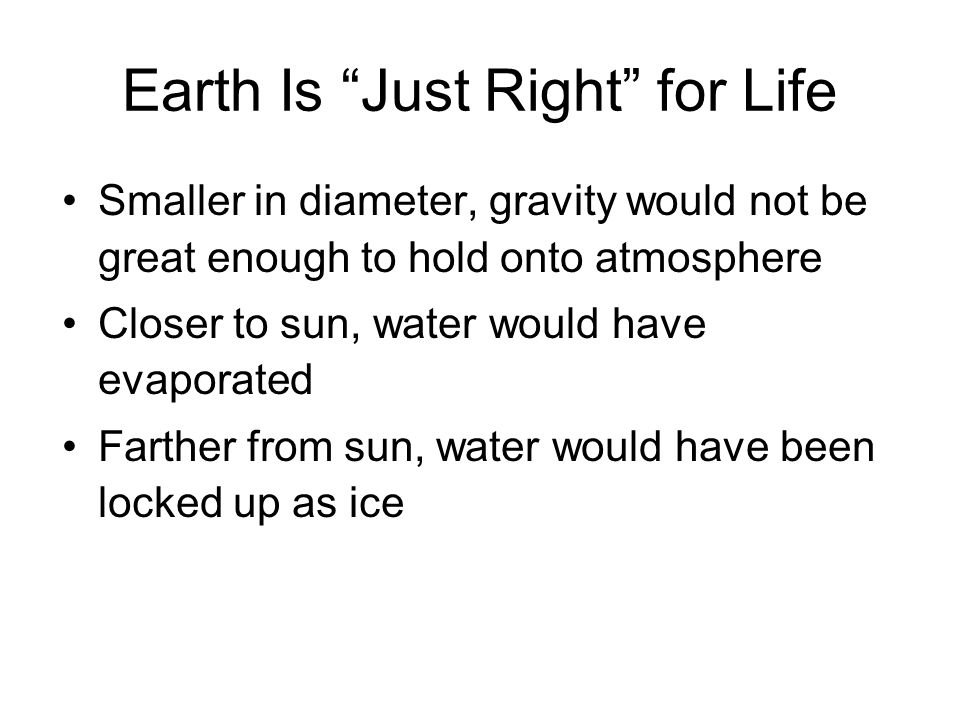 Earth Is “Just Right” for Life

• Smaller in diameter, gravity would not be great enough to hold onto atmosphere
• Closer to sun, water would have evaporated
• Farther from sun, water would have been locked up as ice